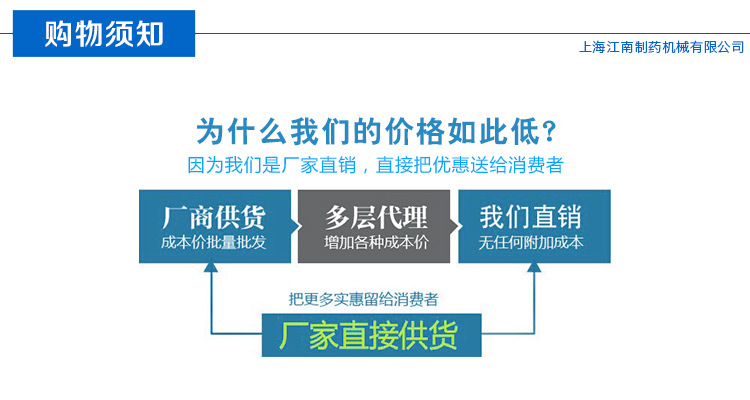 购物须知

上海江南制药机械有限公司

为什么我们的价格如此低？

因为我们是厂家直销，直接把优惠送给消费者

厂商供货
成本价批量批发

多层代理
增加各种成本价

我们直销
无任何附加成本

把更多实惠留给消费者

厂家直接供货